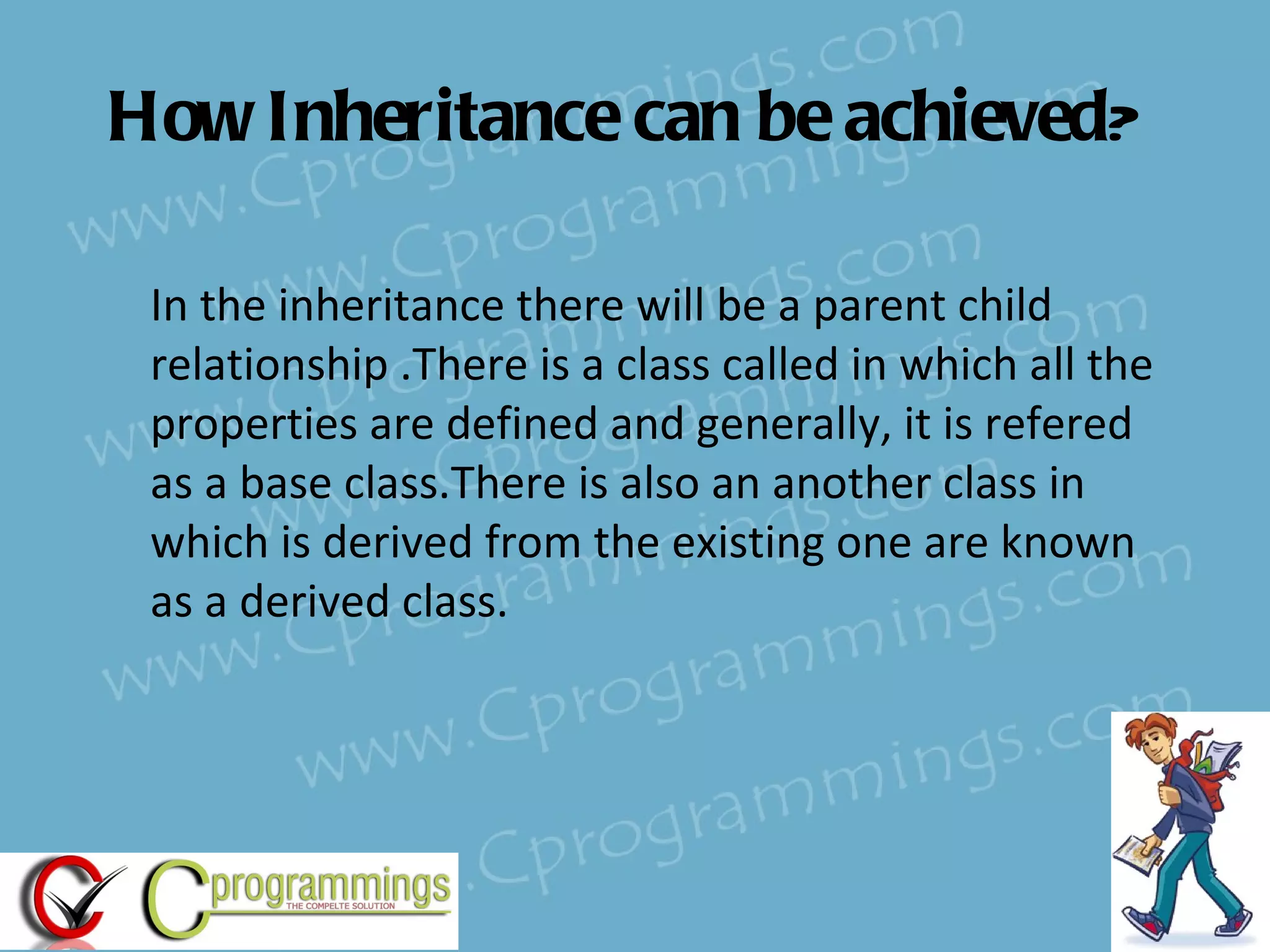 How Inheritance can be achieved?

In the inheritance there will be a parent child relationship .There is a class called in which all the properties are defined and generally, it is refered as a base class.There is also an another class in which is derived from the existing one are known as a derived class.

www.Cprogrammings.com

Cprogrammings
THE COMPELTE SOLUTION